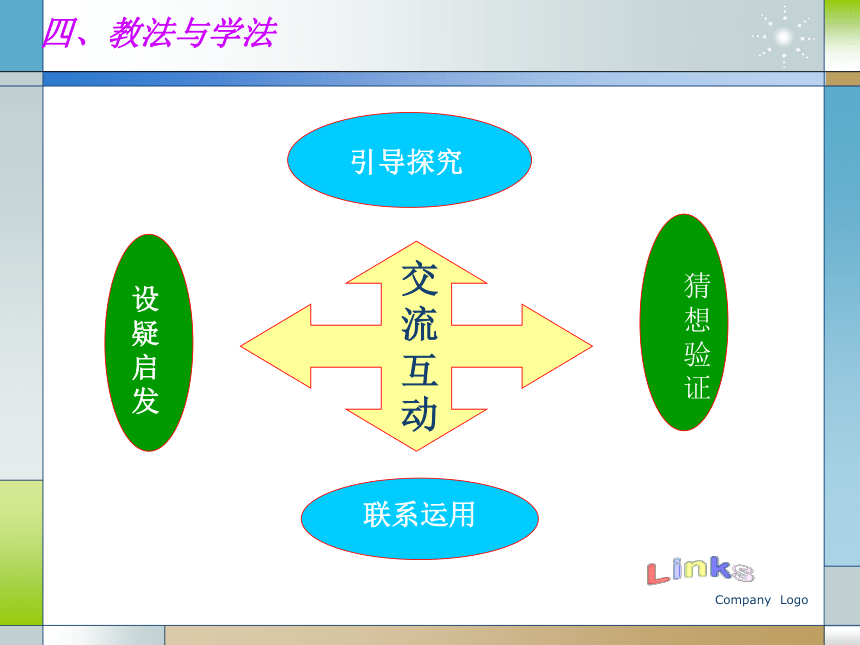 四、教法与学法

引导探究

设疑启发

交流互动

猜想验证

联系运用

Links

Company Logo